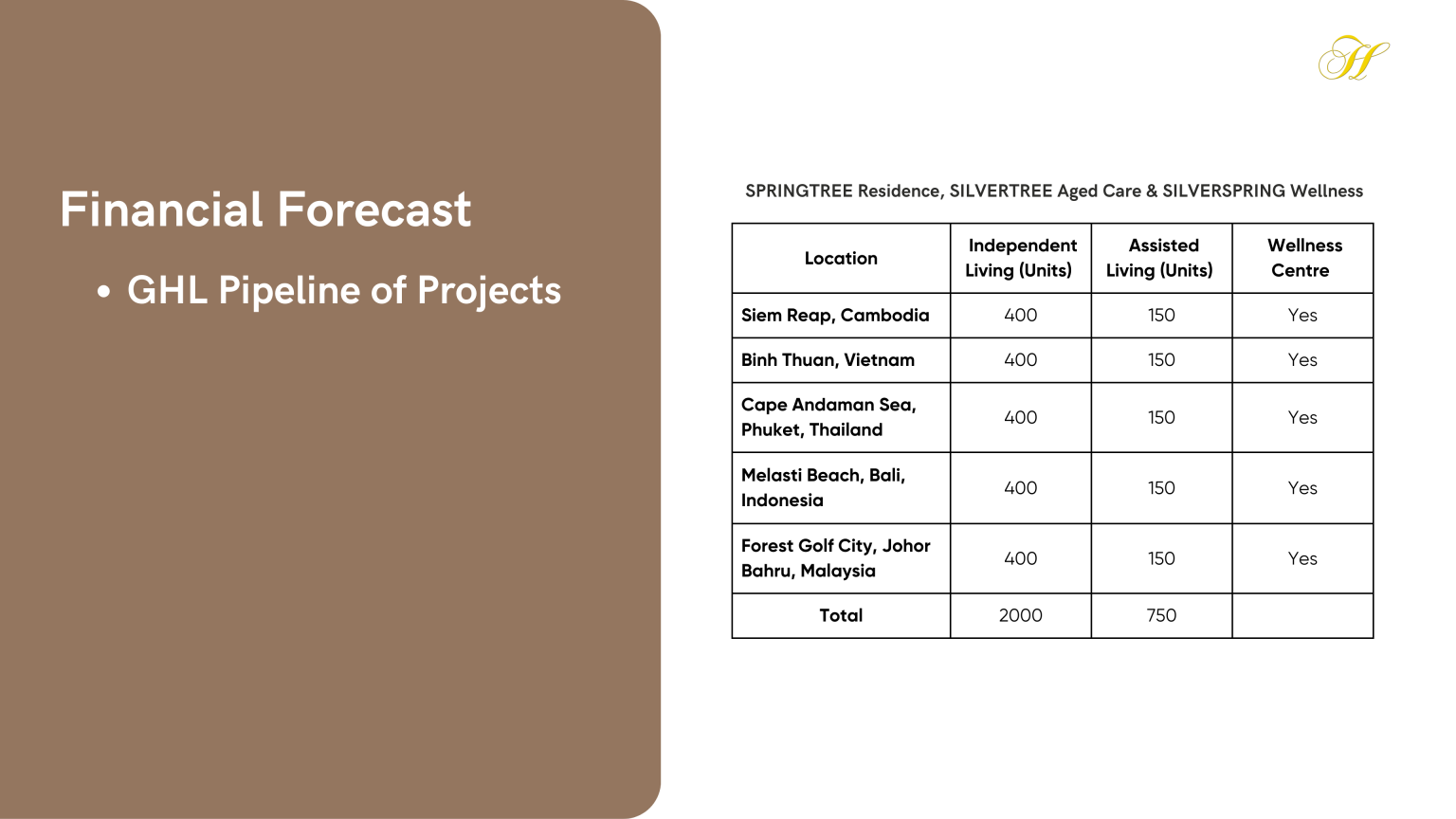 Financial Forecast

• GHL Pipeline of Projects

SPRINGTREE Residence, SILVERTREE Aged Care & SILVERSPRING Wellness

| Location | Independent Living (Units) | Assisted Living (Units) | Wellness Centre |
|---|---|---|---|
| Siem Reap, Cambodia | 400 | 150 | Yes |
| Binh Thuan, Vietnam | 400 | 150 | Yes |
| Cape Andaman Sea, Phuket, Thailand | 400 | 150 | Yes |
| Melasti Beach, Bali, Indonesia | 400 | 150 | Yes |
| Forest Golf City, Johor Bahru, Malaysia | 400 | 150 | Yes |
| Total | 2000 | 750 | |